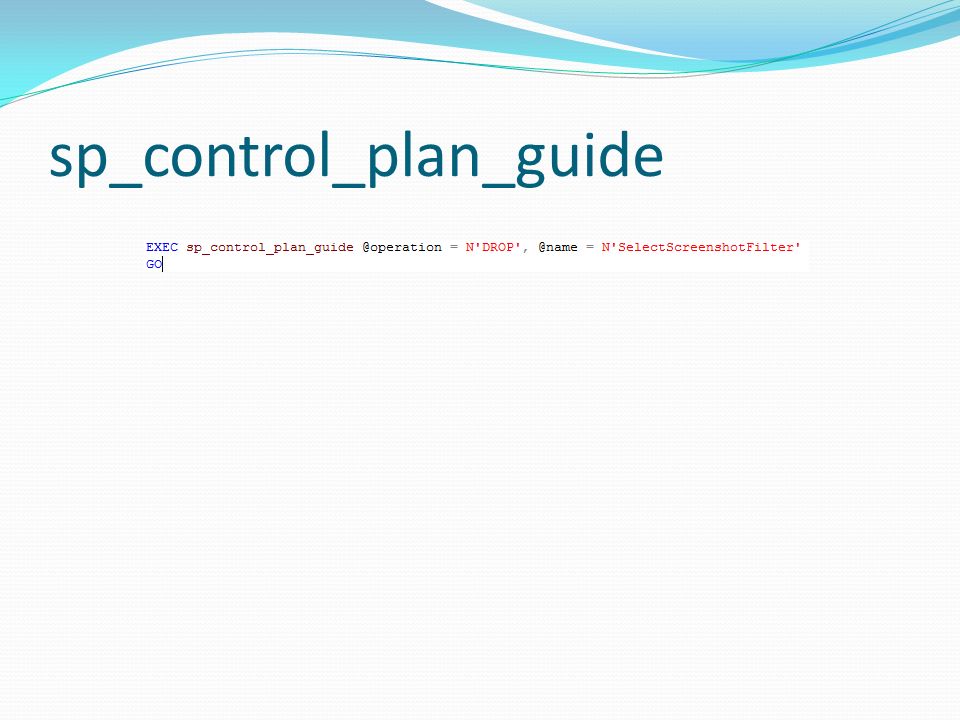 sp_control_plan_guide

EXEC sp_control_plan_guide @operation = N'DROP', @name = N'SelectScreenshotFilter'
GO